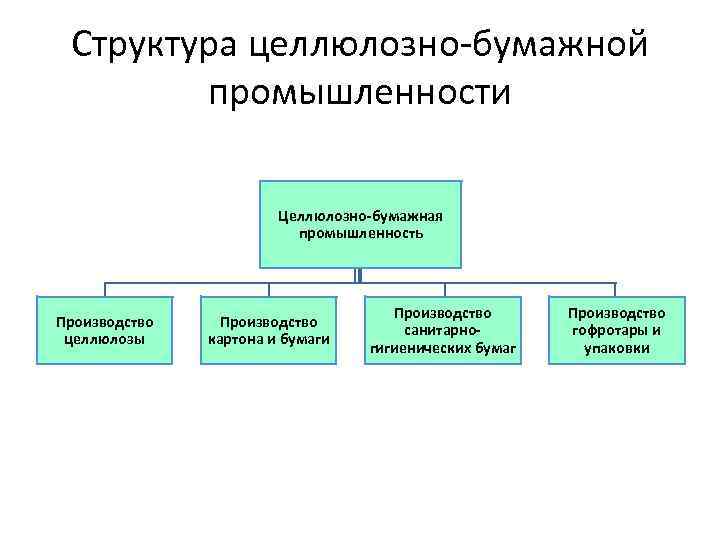 Структура целлюлозно-бумажной промышленности

Целлюлозно-бумажная промышленность

Производство целлюлозы

Производство картона и бумаги

Производство санитарно-гигиенических бумаг

Производство гофротары и упаковки